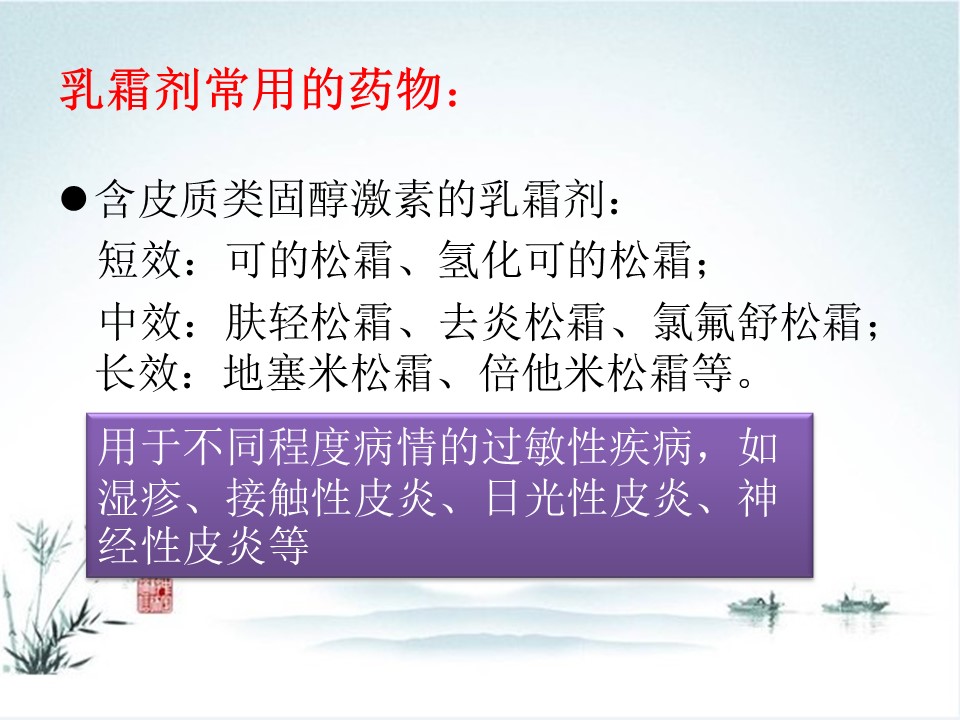 乳霜剂常用的药物：

●含皮质类固醇激素的乳霜剂：
短效：可的松霜、氢化可的松霜；
中效：肤轻松霜、去炎松霜、氯氟舒松霜；
长效：地塞米松霜、倍他米松霜等。

用于不同程度病情的过敏性疾病，如湿疹、接触性皮炎、日光性皮炎、神经性皮炎等